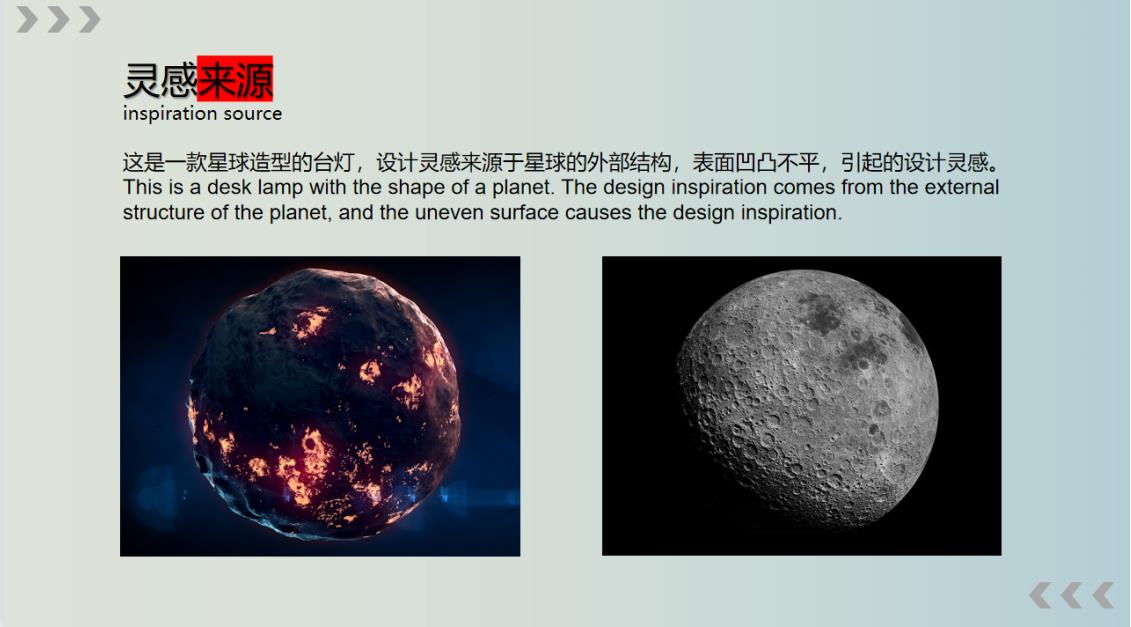 灵感来源
inspiration source

这是一款星球造型的台灯，设计灵感来源于星球的外部结构，表面凹凸不平，引起的设计灵感。
This is a desk lamp with the shape of a planet. The design inspiration comes from the external structure of the planet, and the uneven surface causes the design inspiration.